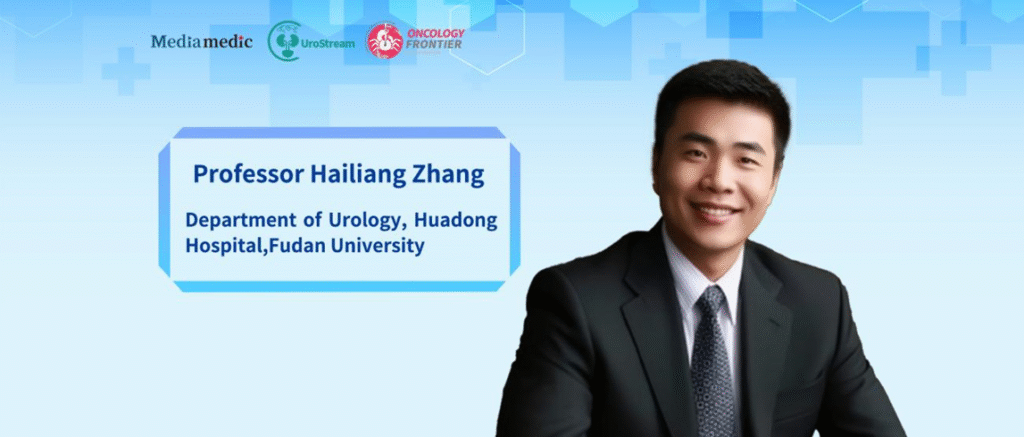 Mediamedic UroStream ONCOLOGY FRONTIER

Professor Hailiang Zhang

Department of Urology, Huadong Hospital,Fudan University